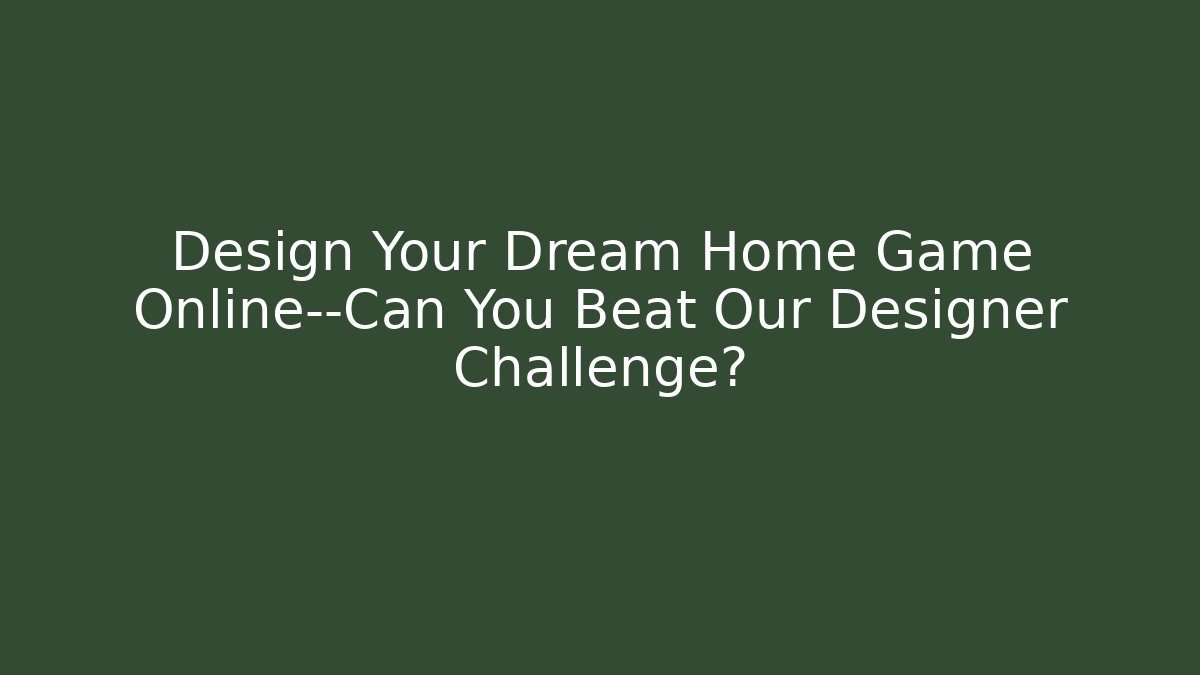 Design Your Dream Home Game Online--Can You Beat Our Designer Challenge?